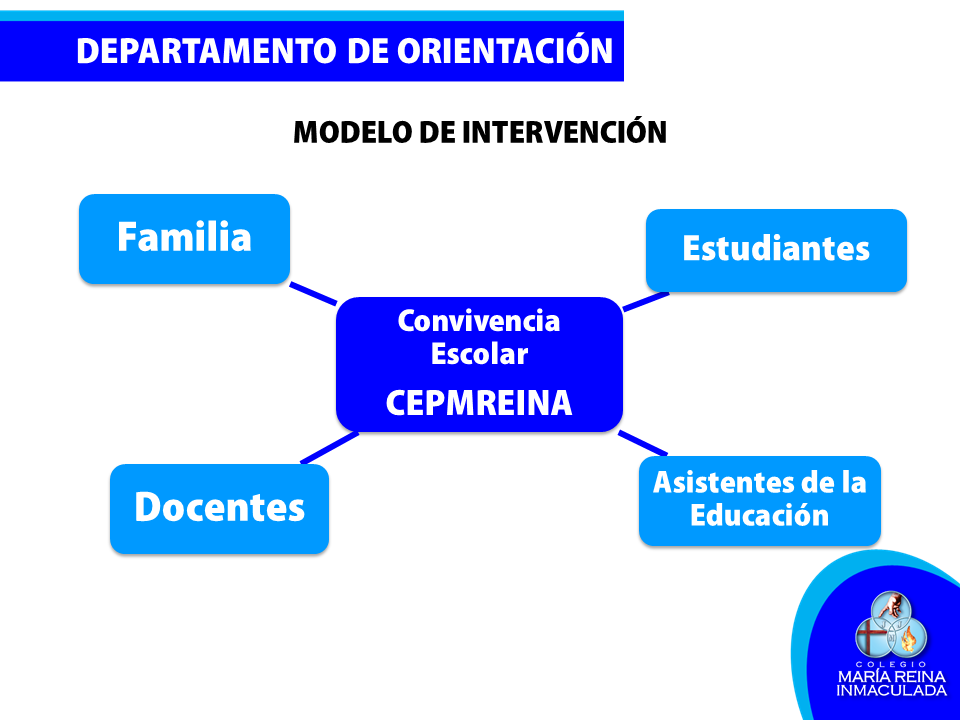 DEPARTAMENTO DE ORIENTACIÓN

MODELO DE INTERVENCIÓN

Familia

Estudiantes

Convivencia Escolar

CEPMREINA

Docentes

Asistentes de la Educación

COLEGIO
MARÍA REINA
INMACULADA